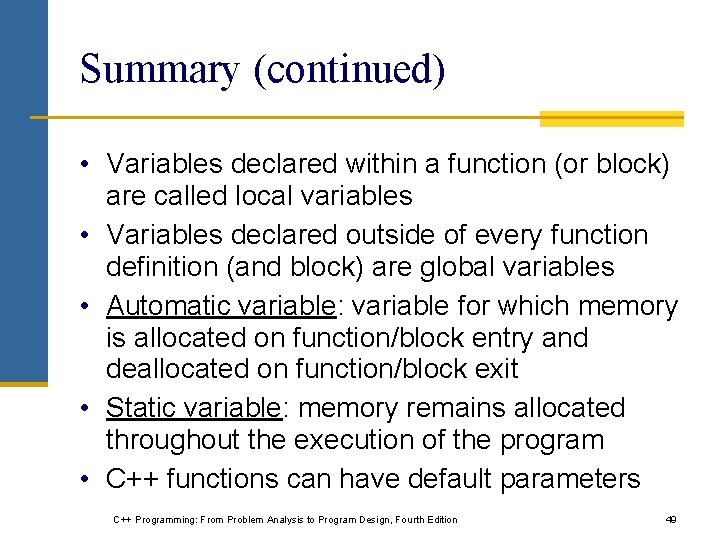 Summary (continued)

• Variables declared within a function (or block) are called local variables

• Variables declared outside of every function definition (and block) are global variables

• Automatic variable: variable for which memory is allocated on function/block entry and deallocated on function/block exit

• Static variable: memory remains allocated throughout the execution of the program

• C++ functions can have default parameters

C++ Programming: From Problem Analysis to Program Design, Fourth Edition

49